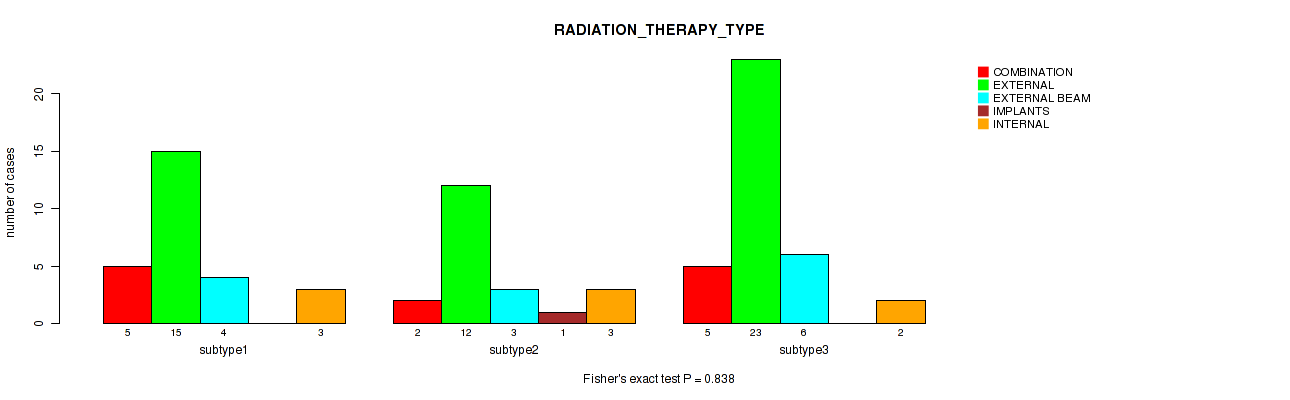 RADIATION_THERAPY_TYPE

COMBINATION
EXTERNAL
EXTERNAL BEAM
IMPLANTS
INTERNAL

number of cases

0
5
10
15
20

5 15 4 3
subtype1

2 12 3 1 3
subtype2

5 23 6 2
subtype3

Fisher's exact test P = 0.838